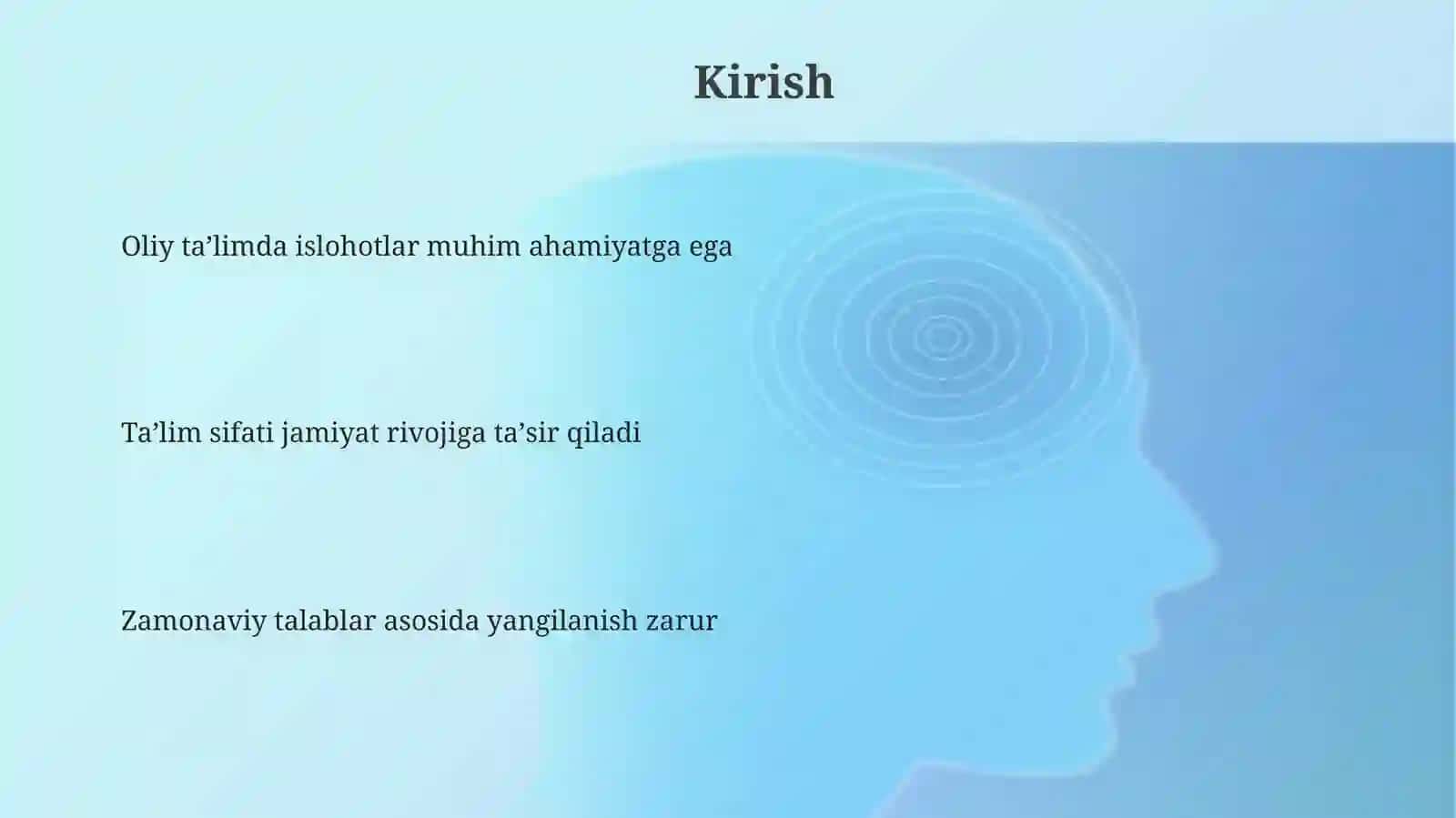 Kirish

Oliy ta’limda islohotlar muhim ahamiyatga ega

Ta’lim sifati jamiyat rivojiga ta’sir qiladi

Zamonaviy talablar asosida yangilanish zarur